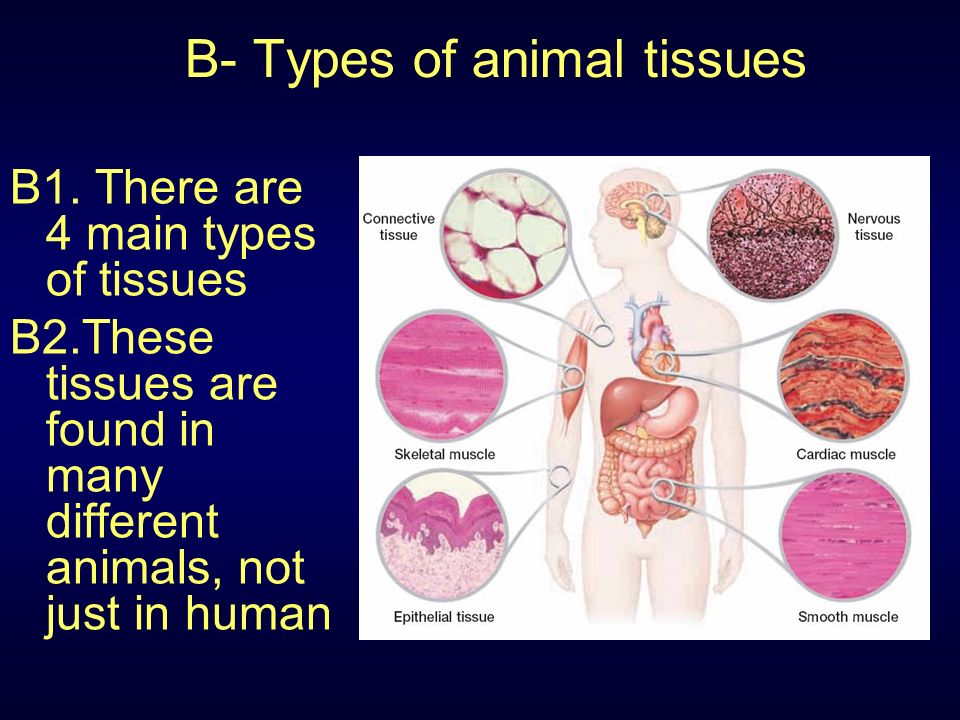 B- Types of animal tissues

B1. There are 4 main types of tissues

B2.These tissues are found in many different animals, not just in human

Connective tissue

Nervous tissue

Skeletal muscle

Cardiac muscle

Epithelial tissue

Smooth muscle